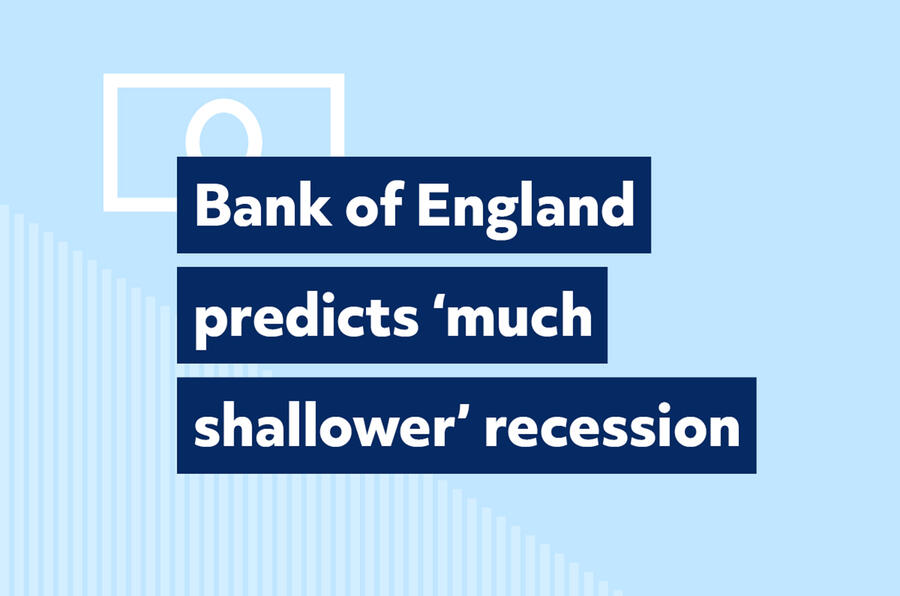 Bank of England predicts ‘much shallower’ recession